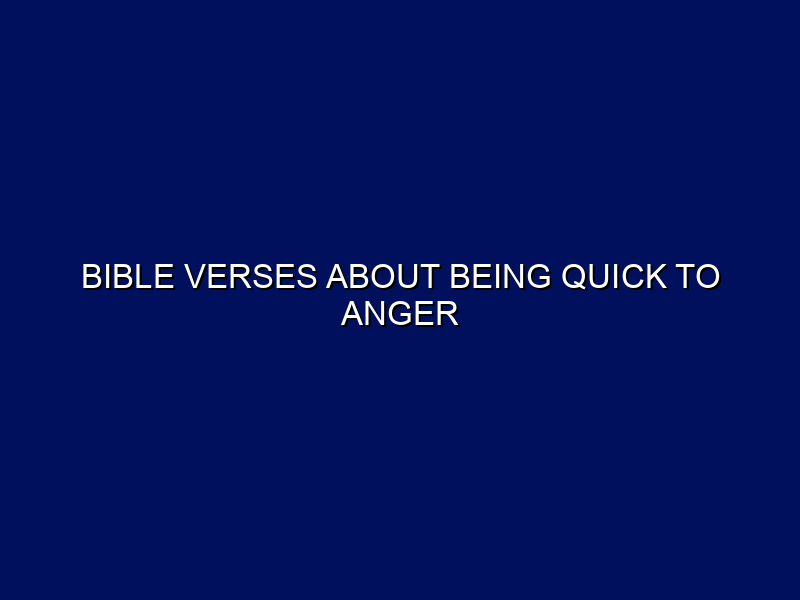 BIBLE VERSES ABOUT BEING QUICK TO ANGER